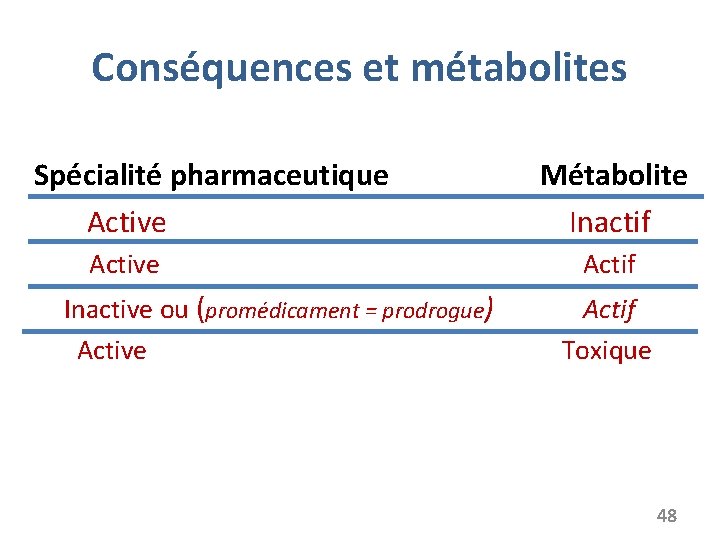 Conséquences et métabolites

| Spécialité pharmaceutique | Métabolite |
|---|---|
| Active | Inactif |
| Active | Actif |
| Inactive ou (promédicament = prodrogue) | Actif |
| Active | Toxique |

48